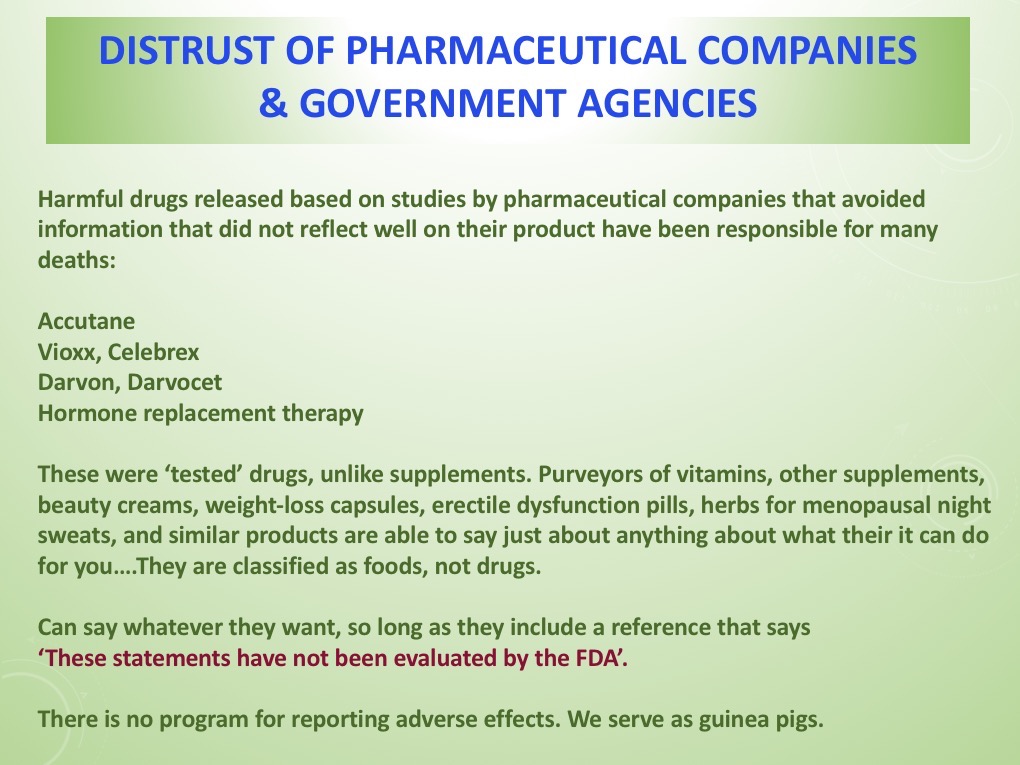 DISTRUST OF PHARMACEUTICAL COMPANIES & GOVERNMENT AGENCIES

Harmful drugs released based on studies by pharmaceutical companies that avoided information that did not reflect well on their product have been responsible for many deaths:

Accutane
Vioxx, Celebrex
Darvon, Darvocet
Hormone replacement therapy

These were ‘tested’ drugs, unlike supplements. Purveyors of vitamins, other supplements, beauty creams, weight-loss capsules, erectile dysfunction pills, herbs for menopausal night sweats, and similar products are able to say just about anything about what their it can do for you….They are classified as foods, not drugs.

Can say whatever they want, so long as they include a reference that says
‘These statements have not been evaluated by the FDA’.

There is no program for reporting adverse effects. We serve as guinea pigs.